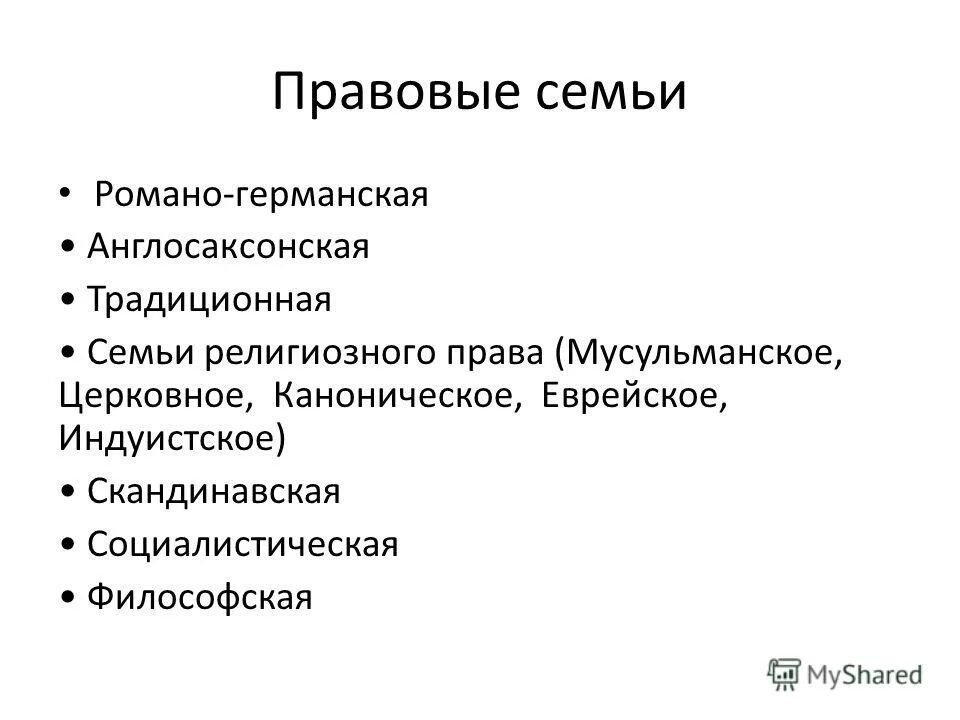 Правовые семьи

• Романо-германская
• Англосаксонская
• Традиционная
• Семьи религиозного права (Мусульманское, Церковное, Каноническое, Еврейское, Индуистское)
• Скандинавская
• Социалистическая
• Философская

MyShared